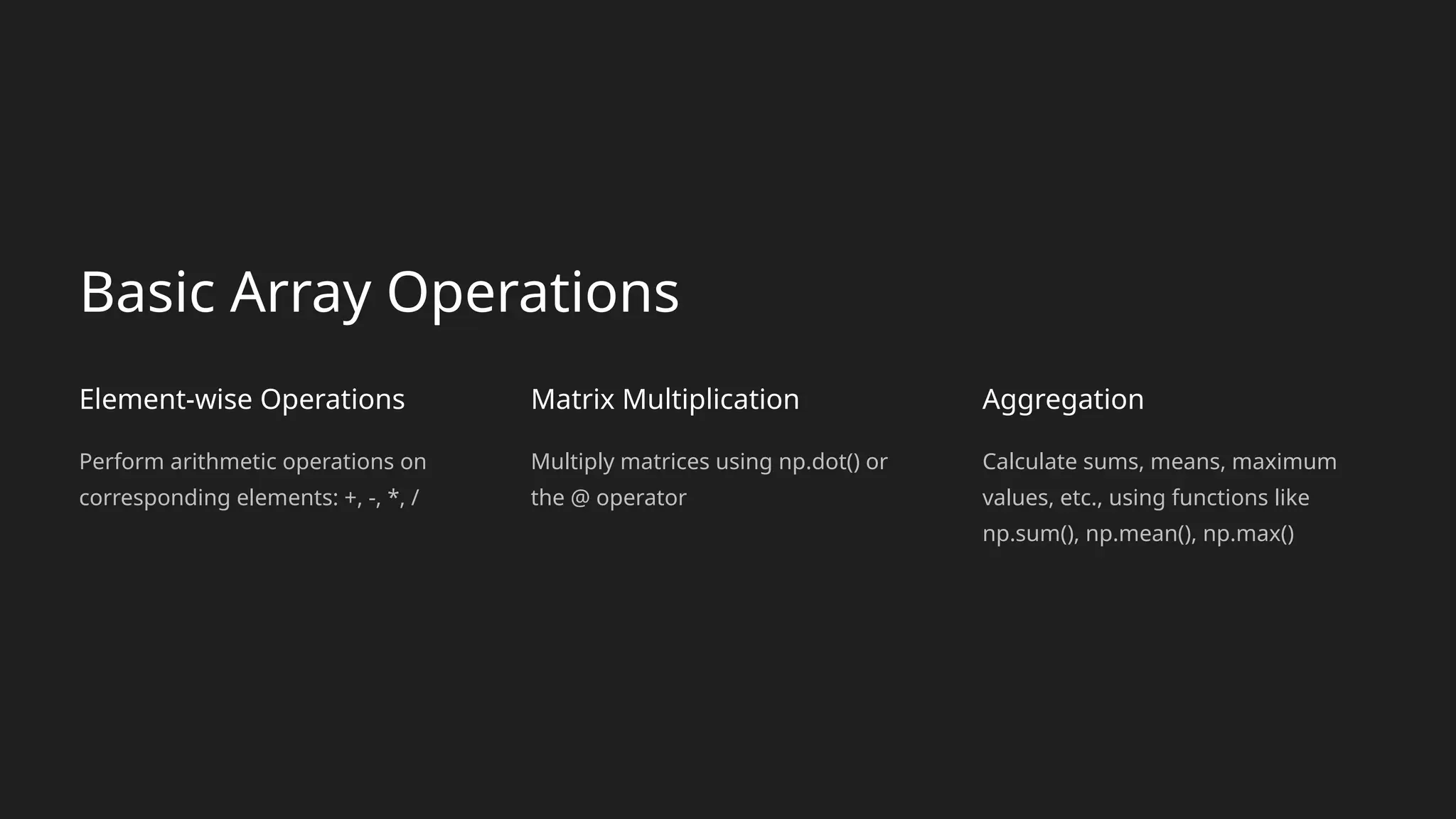 Basic Array Operations

Element-wise Operations

Perform arithmetic operations on corresponding elements: +, -, *, /

Matrix Multiplication

Multiply matrices using np.dot() or the @ operator

Aggregation

Calculate sums, means, maximum values, etc., using functions like np.sum(), np.mean(), np.max()